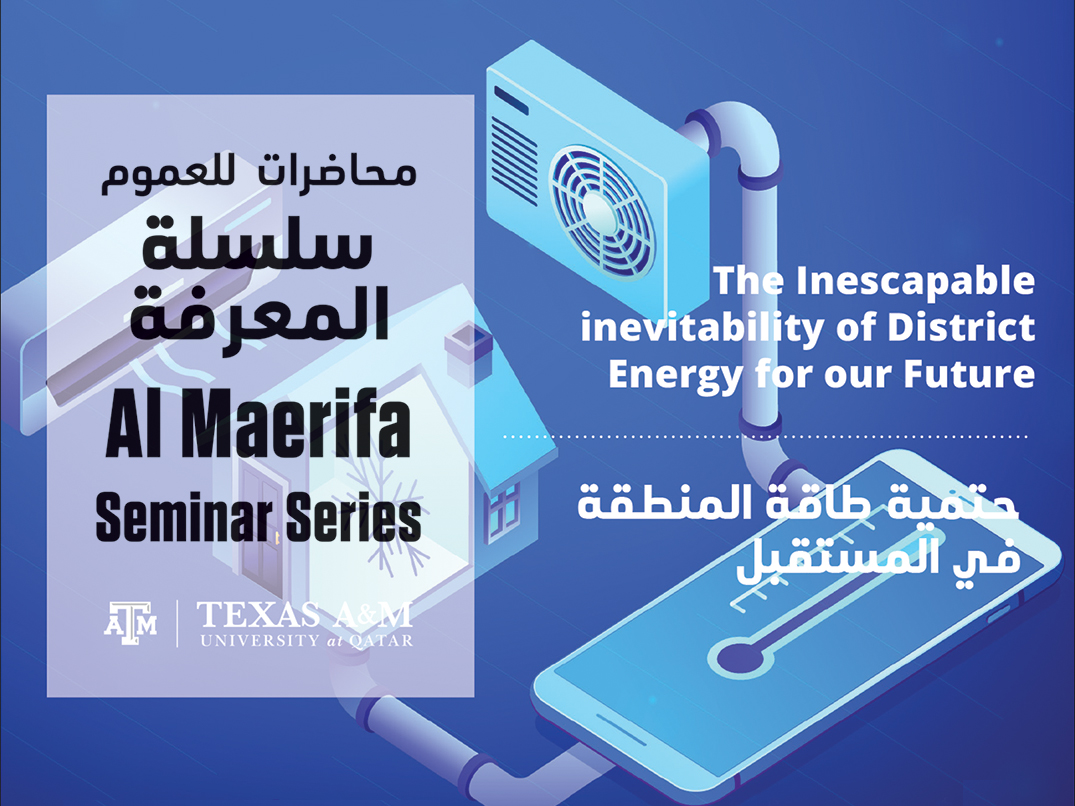 محاضرات للعموم
سلسلة المعرفة
Al Maerifa Seminar Series

ATM | TEXAS A&M UNIVERSITY at QATAR

The Inescapable inevitability of District Energy for our Future

حتمية طاقة المنطقة في المستقبل